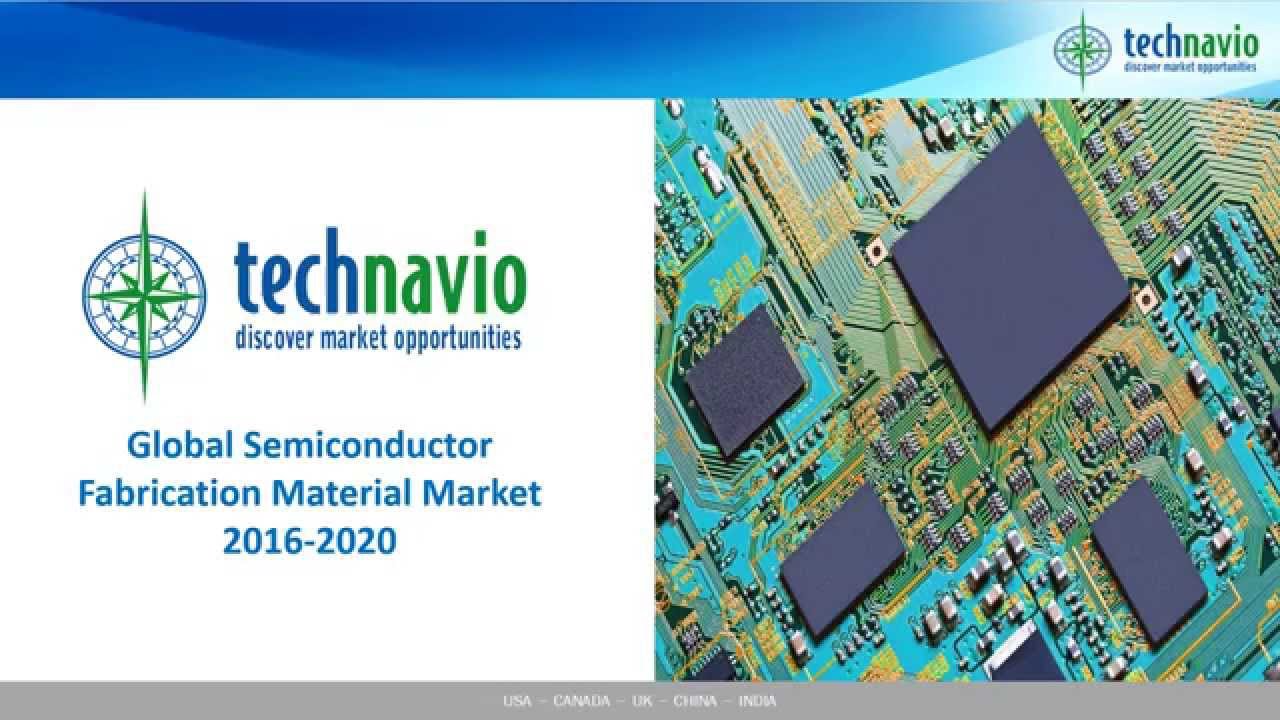 technavio
discover market opportunities

technavio
discover market opportunities

Global Semiconductor Fabrication Material Market 2016-2020

USA – CANADA – UK – CHINA – INDIA